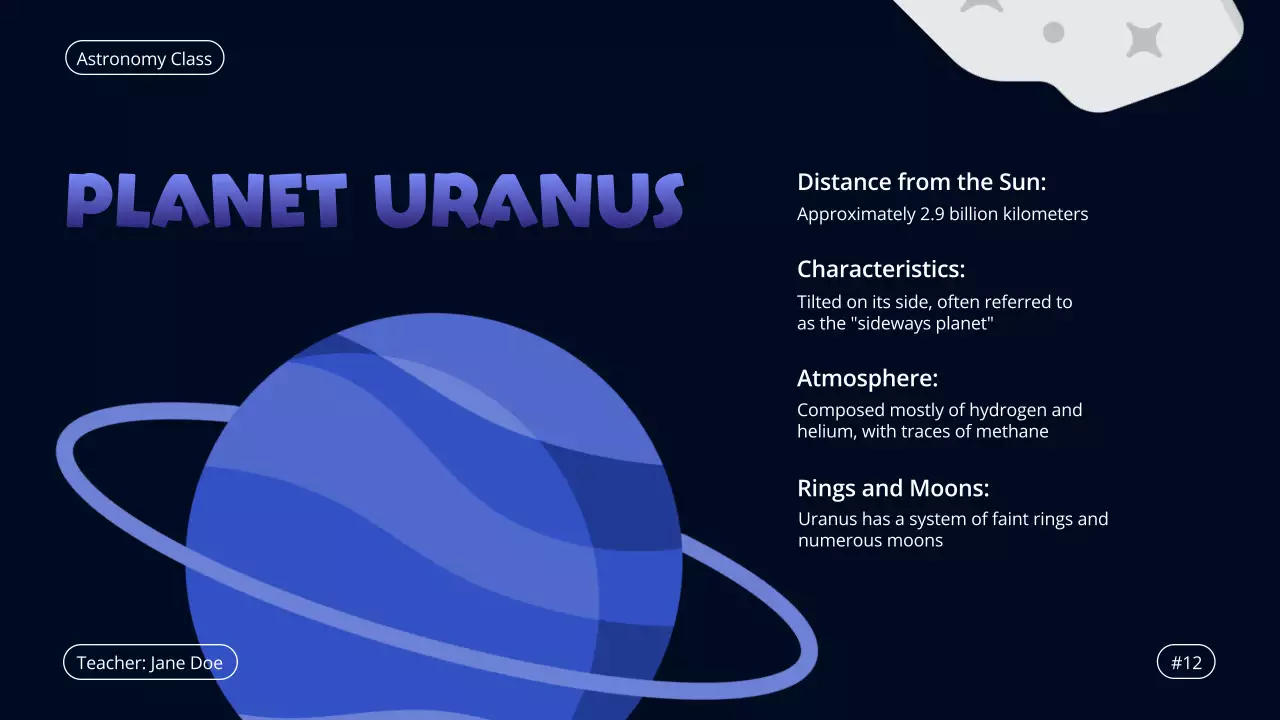 Astronomy Class

PLANET URANUS

Distance from the Sun:
Approximately 2.9 billion kilometers

Characteristics:
Tilted on its side, often referred to as the "sideways planet"

Atmosphere:
Composed mostly of hydrogen and helium, with traces of methane

Rings and Moons:
Uranus has a system of faint rings and numerous moons

Teacher: Jane Doe

#12